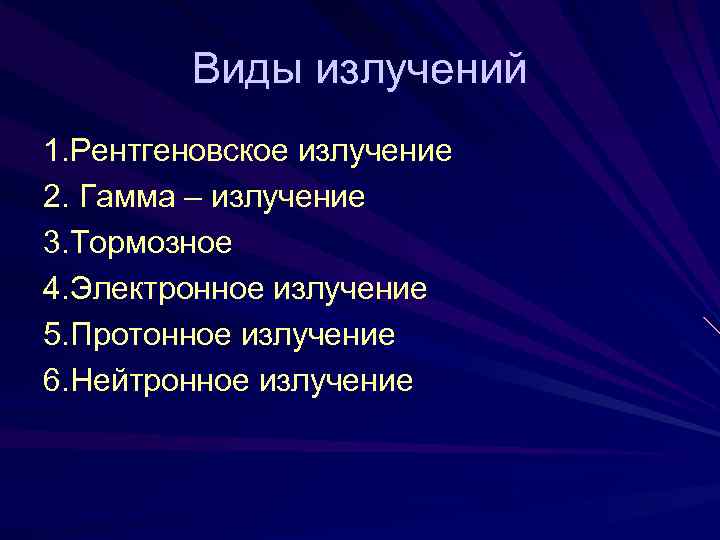 Виды излучений

1.Рентгеновское излучение
2. Гамма – излучение
3.Тормозное
4.Электронное излучение
5.Протонное излучение
6.Нейтронное излучение